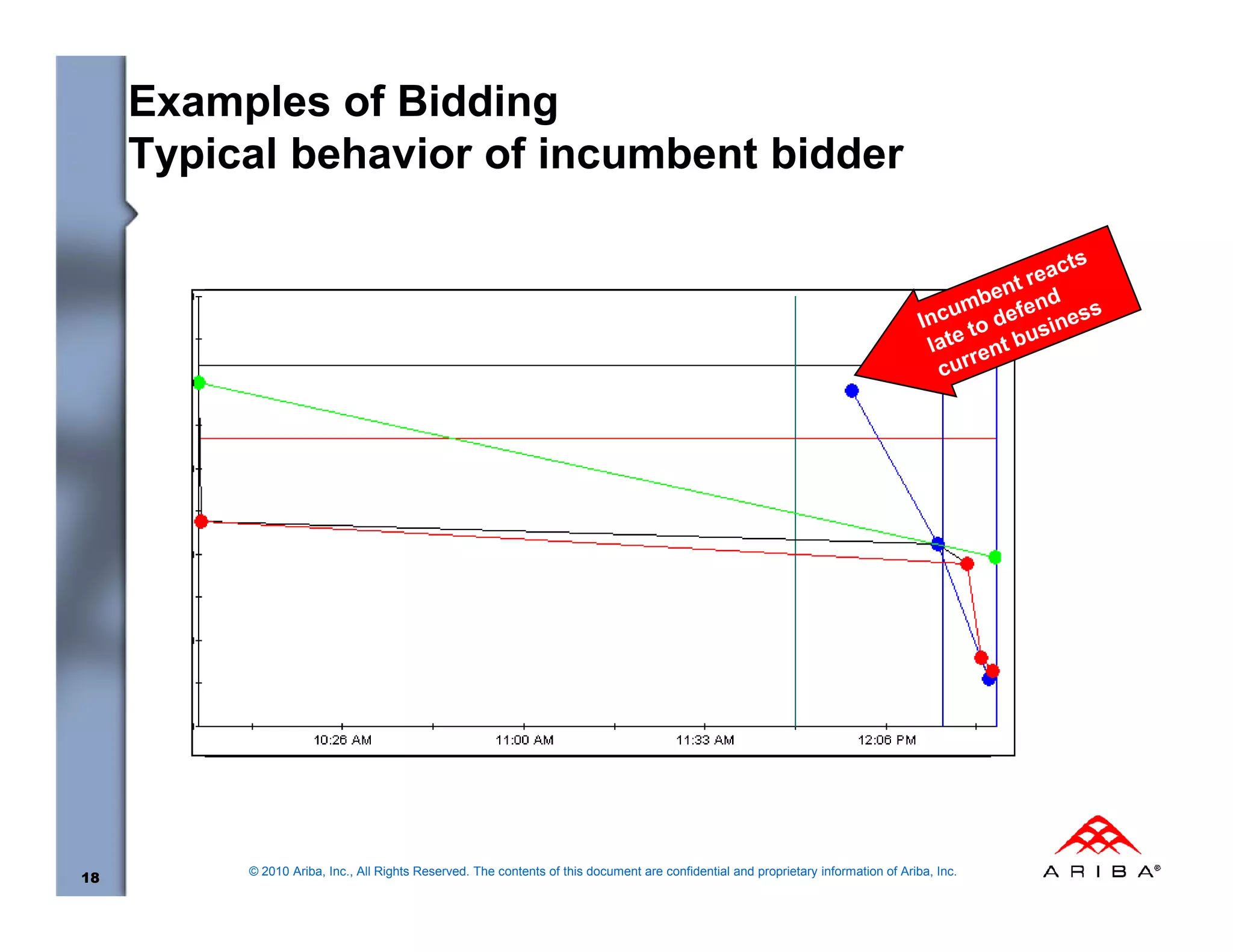 Examples of Bidding
Typical behavior of incumbent bidder

Incumbent reacts late to defend current business

10:26 AM
11:00 AM
11:33 AM
12:06 PM

18

© 2010 Ariba, Inc., All Rights Reserved. The contents of this document are confidential and proprietary information of Ariba, Inc.

ARIBA®